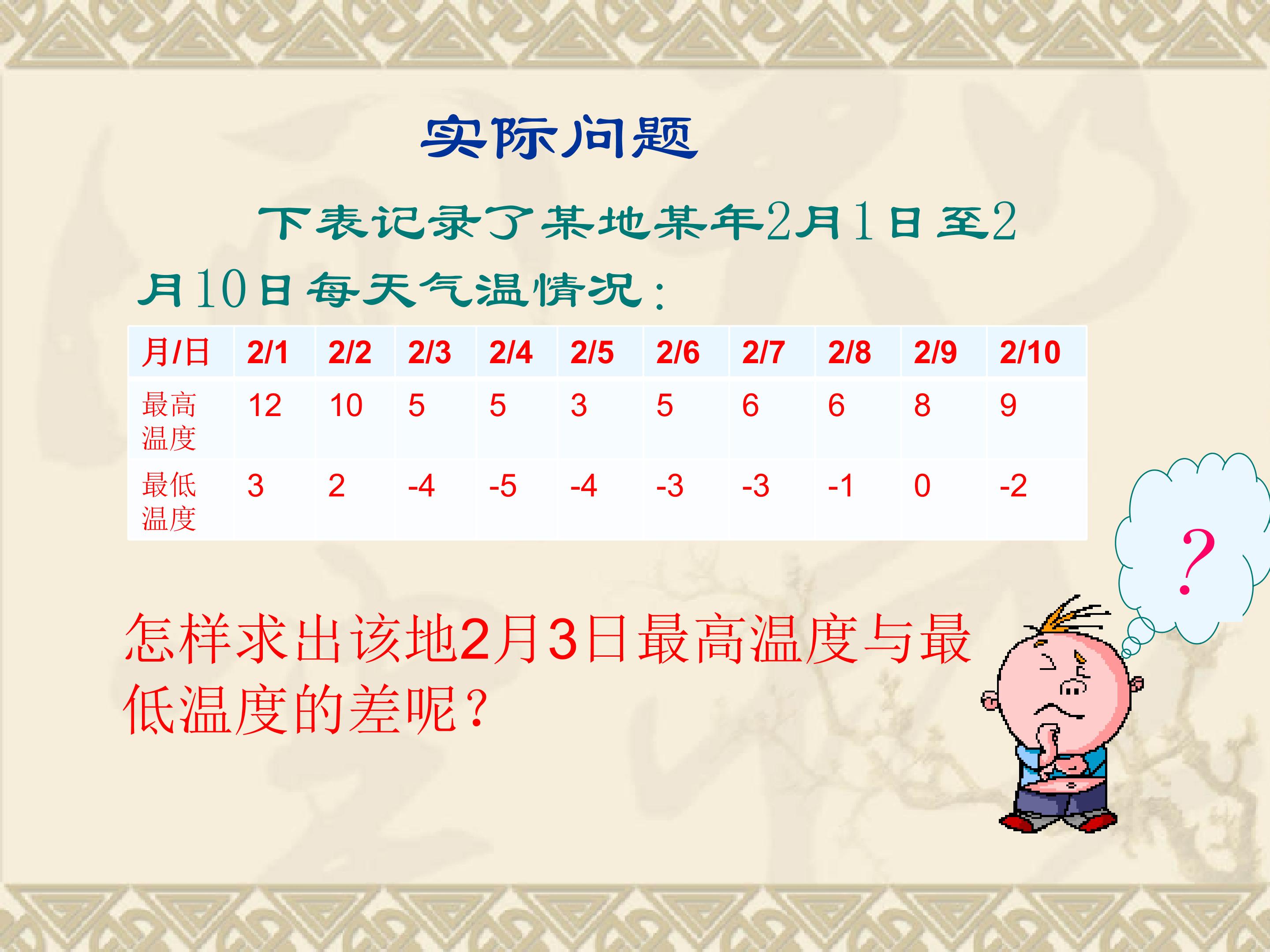 实际问题

下表记录了某地某年2月1日至2月10日每天气温情况：

| 月/日 | 2/1 | 2/2 | 2/3 | 2/4 | 2/5 | 2/6 | 2/7 | 2/8 | 2/9 | 2/10 |
|---|---|---|---|---|---|---|---|---|---|---|
| 最高温度 | 12 | 10 | 5 | 5 | 3 | 5 | 6 | 6 | 8 | 9 |
| 最低温度 | 3 | 2 | -4 | -5 | -4 | -3 | -3 | -1 | 0 | -2 |

?

怎样求出该地2月3日最高温度与最低温度的差呢？